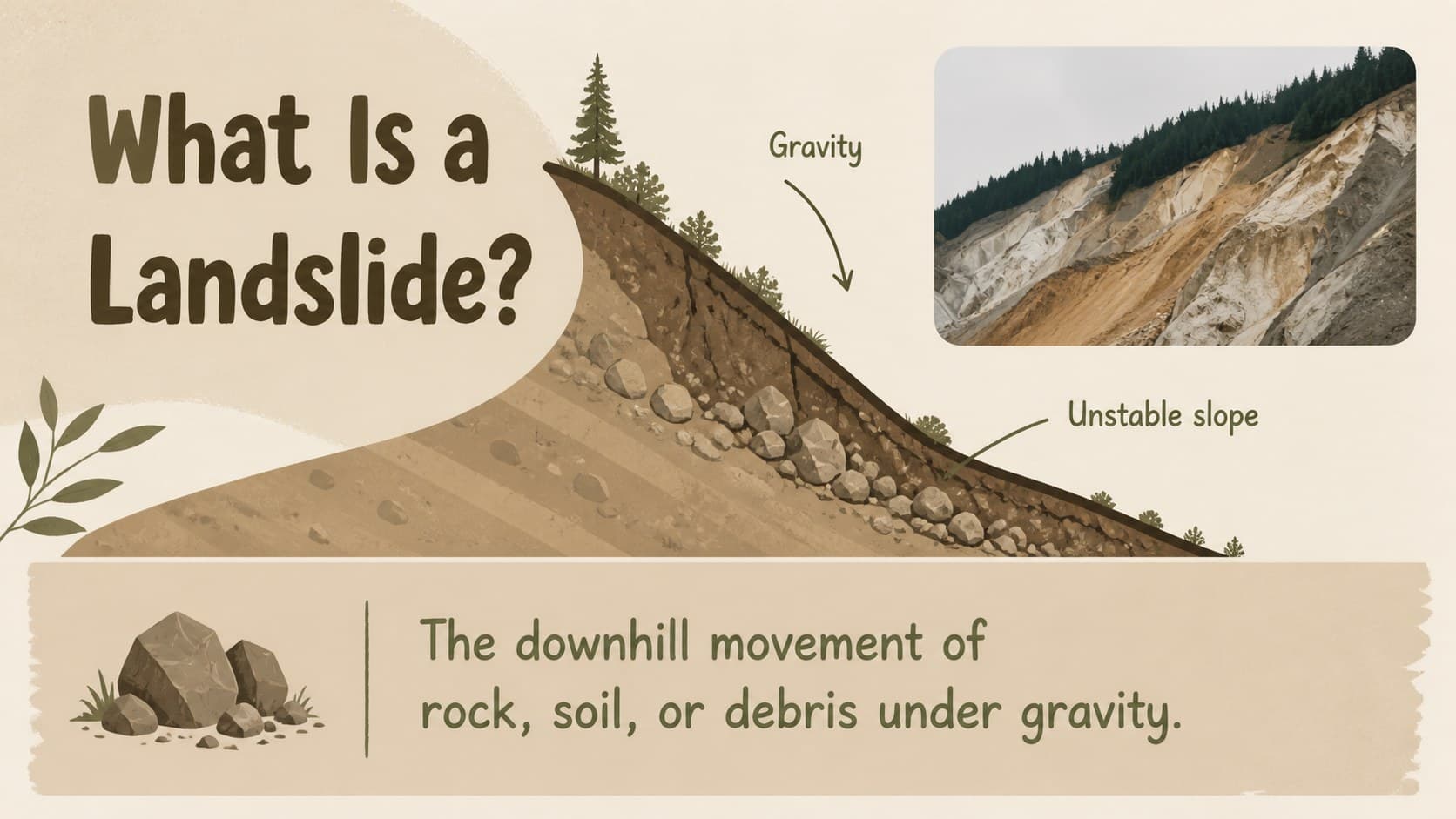 What Is a Landslide?

Gravity

Unstable slope

The downhill movement of rock, soil, or debris under gravity.